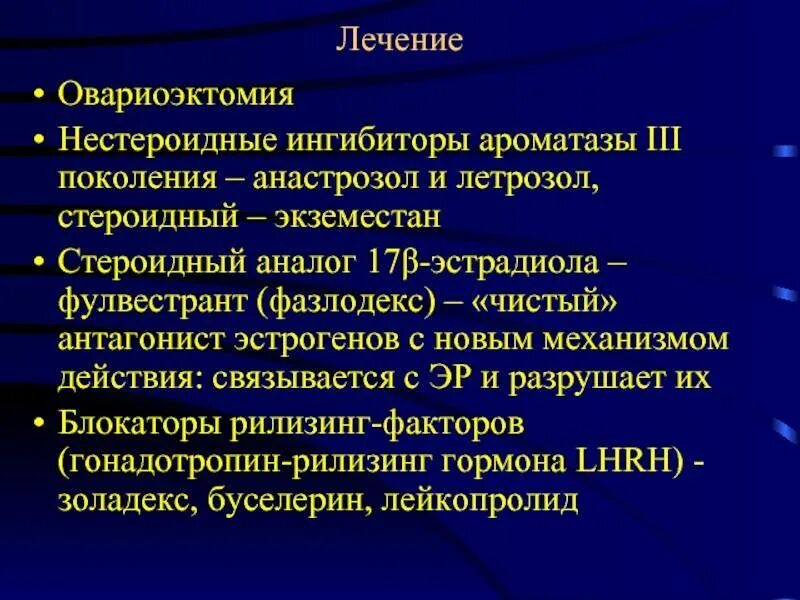 Лечение

• Овариоэктомия
• Нестероидные ингибиторы ароматазы III поколения – анастрозол и летрозол, стероидный – экземестан
• Стероидный аналог 17β-эстрадиола – фулвестрант (фазлодекс) – «чистый» антагонист эстрогенов с новым механизмом действия: связывается с ЭР и разрушает их
• Блокаторы рилизинг-факторов (гонадотропин-рилизинг гормона LHRH) - золадекс, буселерин, лейкопролид